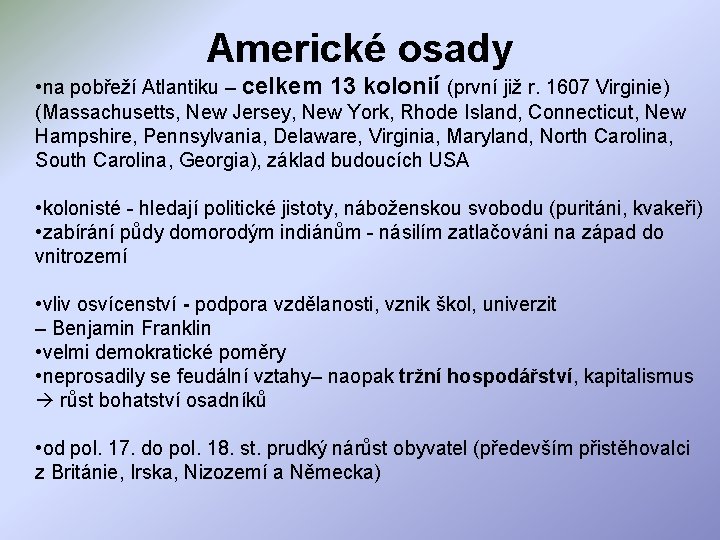 Americké osady

•na pobřeží Atlantiku – celkem 13 kolonií (první již r. 1607 Virginie) (Massachusetts, New Jersey, New York, Rhode Island, Connecticut, New Hampshire, Pennsylvania, Delaware, Virginia, Maryland, North Carolina, South Carolina, Georgia), základ budoucích USA

•kolonisté - hledají politické jistoty, náboženskou svobodu (puritáni, kvakeři)
•zabírání půdy domorodým indiánům - násilím zatlačováni na západ do vnitrozemí

•vliv osvícenství - podpora vzdělanosti, vznik škol, univerzit – Benjamin Franklin
•velmi demokratické poměry
•neprosadily se feudální vztahy– naopak tržní hospodářství, kapitalismus → růst bohatství osadníků

•od pol. 17. do pol. 18. st. prudký nárůst obyvatel (především přistěhovalci z Británie, Irska, Nizozemí a Německa)